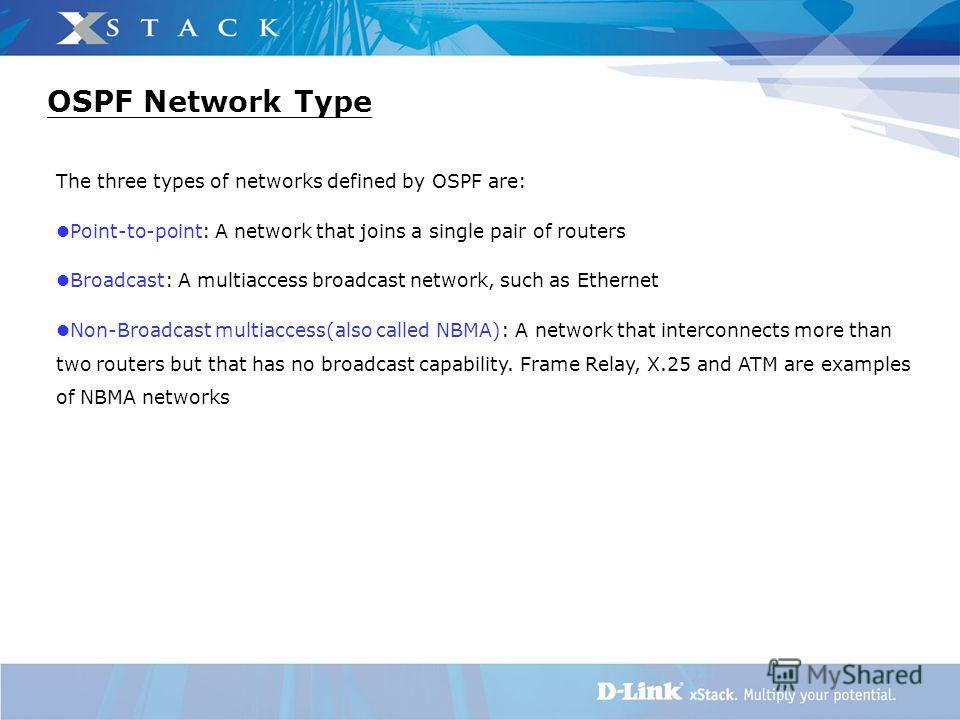 XSTACK

OSPF Network Type

The three types of networks defined by OSPF are:

●Point-to-point: A network that joins a single pair of routers

●Broadcast: A multiaccess broadcast network, such as Ethernet

●Non-Broadcast multiaccess(also called NBMA): A network that interconnects more than two routers but that has no broadcast capability. Frame Relay, X.25 and ATM are examples of NBMA networks

MyShared

D-Link xStack. Multiply your potential.